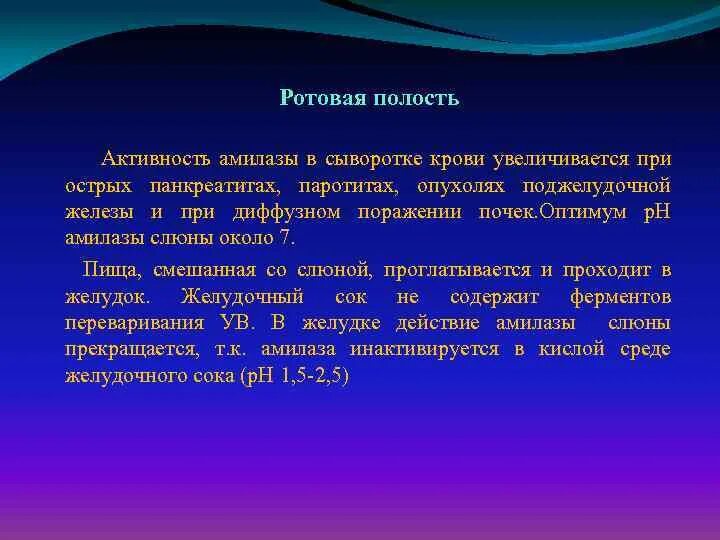 Ротовая полость

Активность амилазы в сыворотке крови увеличивается при острых панкреатитах, паротитах, опухолях поджелудочной железы и при диффузном поражении почек.Оптимум рН амилазы слюны около 7.

Пища, смешанная со слюной, проглатывается и проходит в желудок. Желудочный сок не содержит ферментов переваривания УВ. В желудке действие амилазы слюны прекращается, т.к. амилаза инактивируется в кислой среде желудочного сока (рН 1,5-2,5)